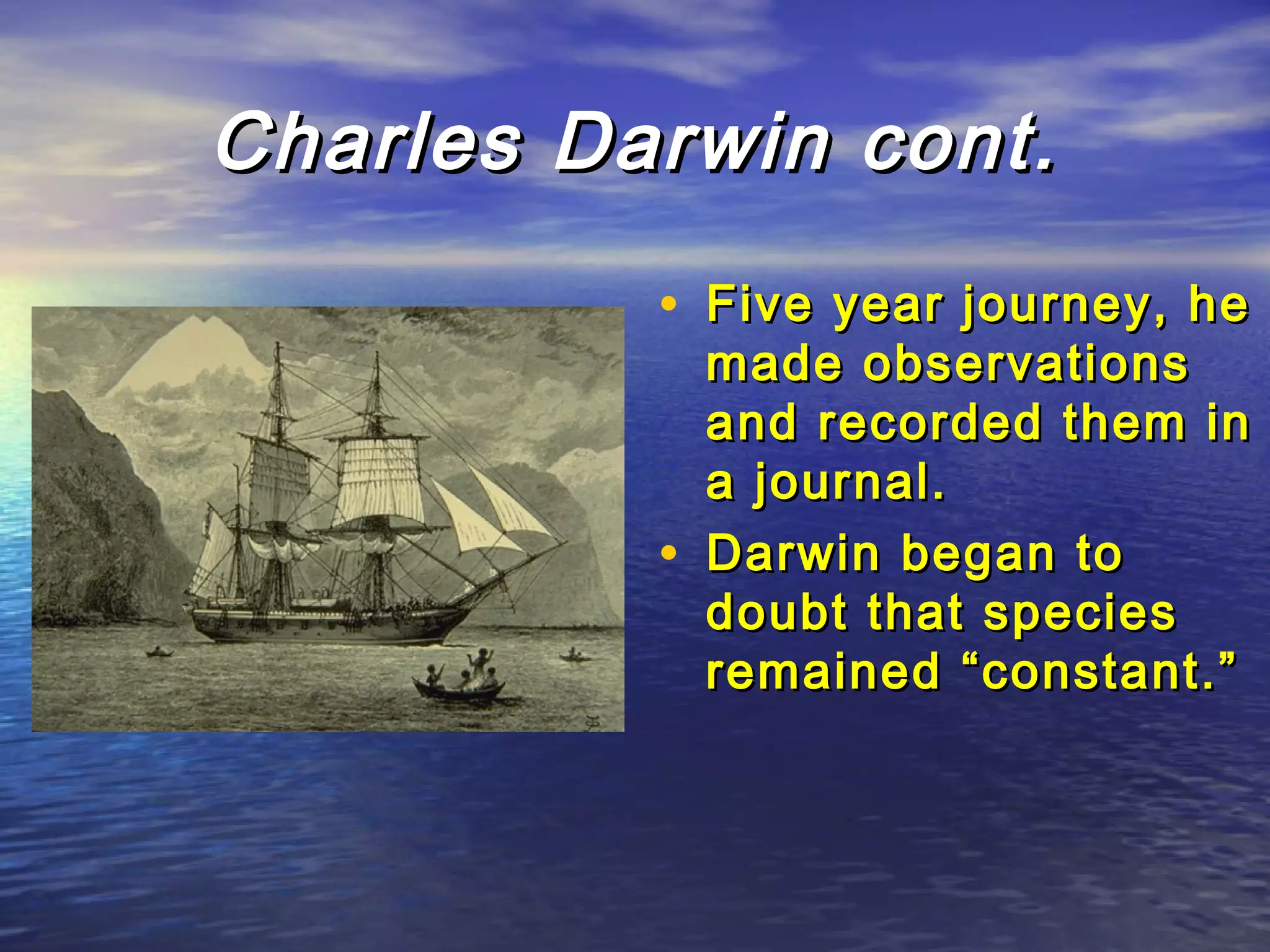 Charles Darwin cont.

• Five year journey, he made observations and recorded them in a journal.
• Darwin began to doubt that species remained “constant.”